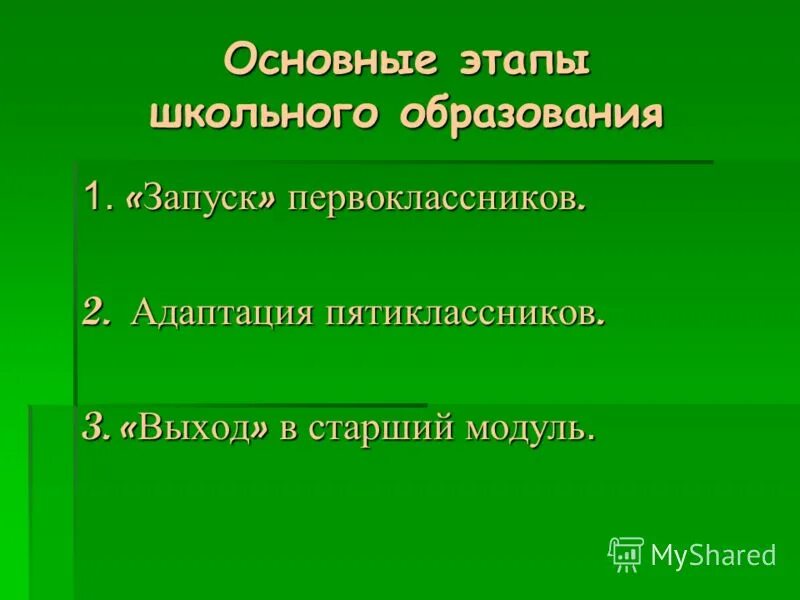 Основные этапы школьного образования

1. «Запуск» первоклассников.

2. Адаптация пятиклассников.

3. «Выход» в старший модуль.

MyShared